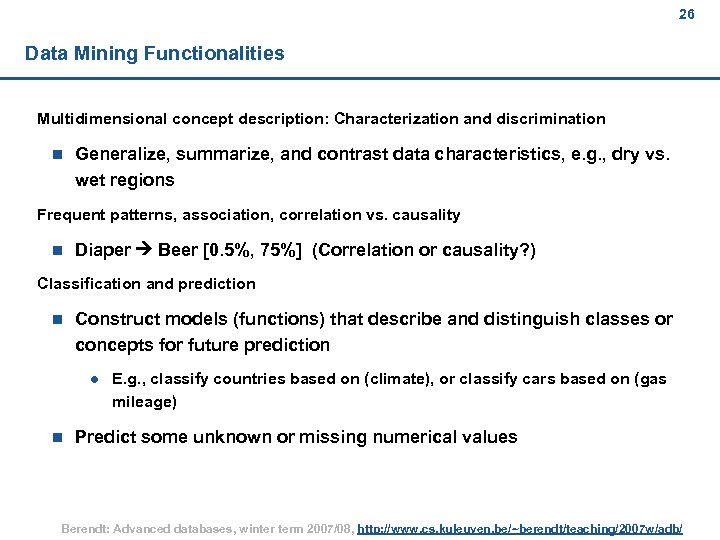 26

Data Mining Functionalities

Multidimensional concept description: Characterization and discrimination

Generalize, summarize, and contrast data characteristics, e.g., dry vs. wet regions

Frequent patterns, association, correlation vs. causality

Diaper → Beer [0.5%, 75%] (Correlation or causality?)

Classification and prediction

Construct models (functions) that describe and distinguish classes or concepts for future prediction

E.g., classify countries based on (climate), or classify cars based on (gas mileage)

Predict some unknown or missing numerical values

Berendt: Advanced databases, winter term 2007/08, http://www.cs.kuleuven.be/~berendt/teaching/2007w/adb/